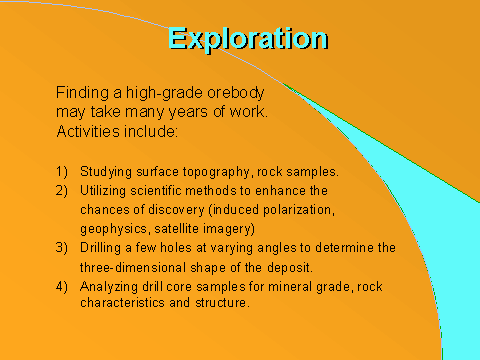 Exploration

Finding a high-grade orebody may take many years of work. Activities include:

1) Studying surface topography, rock samples.
2) Utilizing scientific methods to enhance the chances of discovery (induced polarization, geophysics, satellite imagery)
3) Drilling a few holes at varying angles to determine the three-dimensional shape of the deposit.
4) Analyzing drill core samples for mineral grade, rock characteristics and structure.